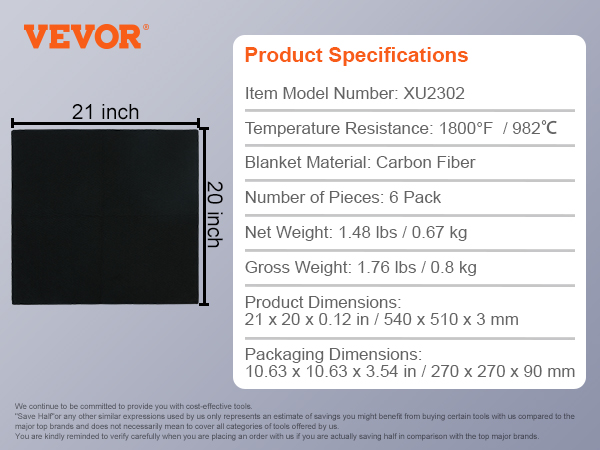 VEVOR®

21 inch

20 inch

Product Specifications

Item Model Number: XU2302

Temperature Resistance: 1800°F / 982℃

Blanket Material: Carbon Fiber

Number of Pieces: 6 Pack

Net Weight: 1.48 lbs / 0.67 kg

Gross Weight: 1.76 lbs / 0.8 kg

Product Dimensions:
21 x 20 x 0.12 in / 540 x 510 x 3 mm

Packaging Dimensions:
10.63 x 10.63 x 3.54 in / 270 x 270 x 90 mm

We continue to be committed to provide you with cost-effective tools.
"Save Half"or any other similar expressions used by us only represents an estimate of savings you might benefit from buying certain tools with us compared to the major top brands and does not necessarily mean to cover all categories of tools offered by us.
You are kindly reminded to verify carefully when you are placing an order with us if you are actually saving half in comparison with the top major brands.